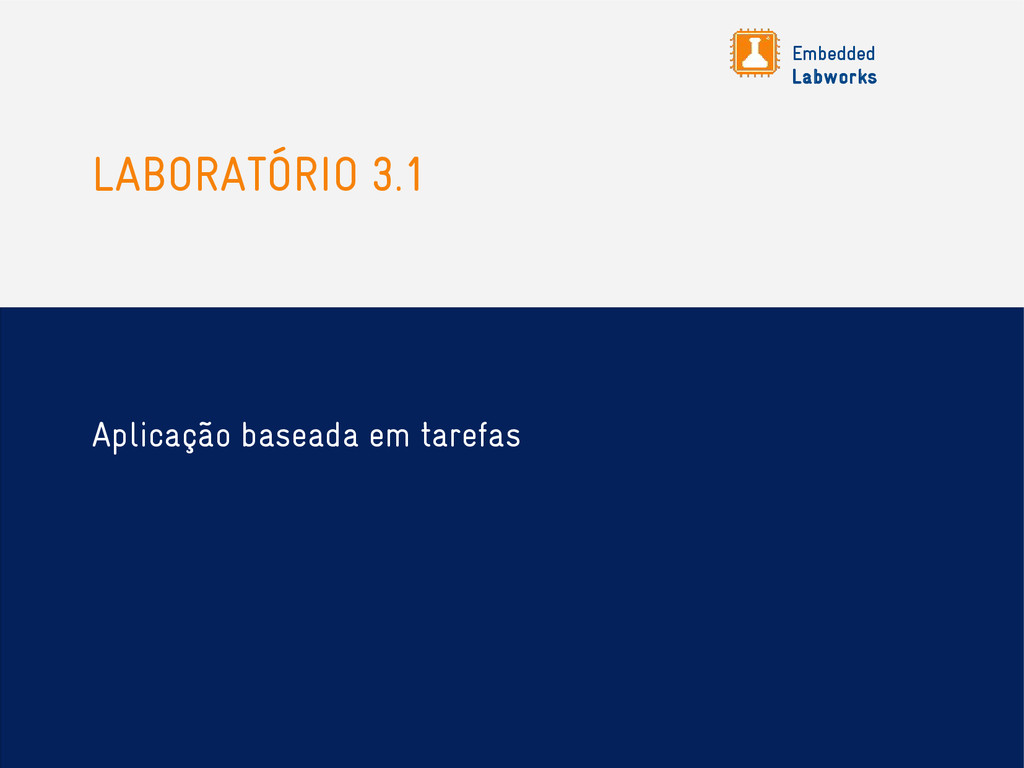 Embedded
Labworks

LABORATÓRIO 3.1

Aplicação baseada em tarefas